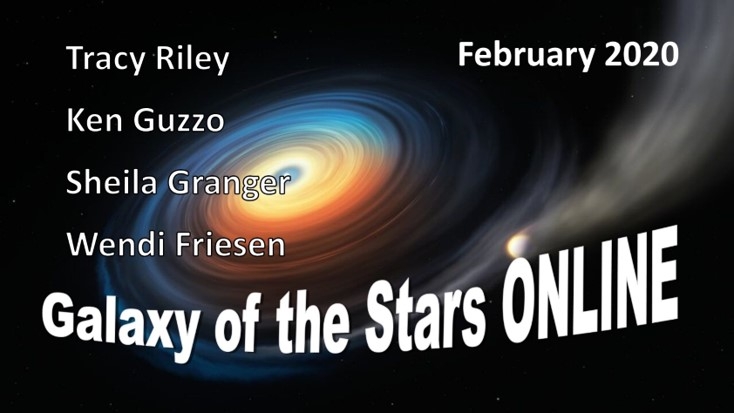 Tracy Riley

Ken Guzzo

Sheila Granger

Wendi Friesen

February 2020

Galaxy of the Stars ONLINE